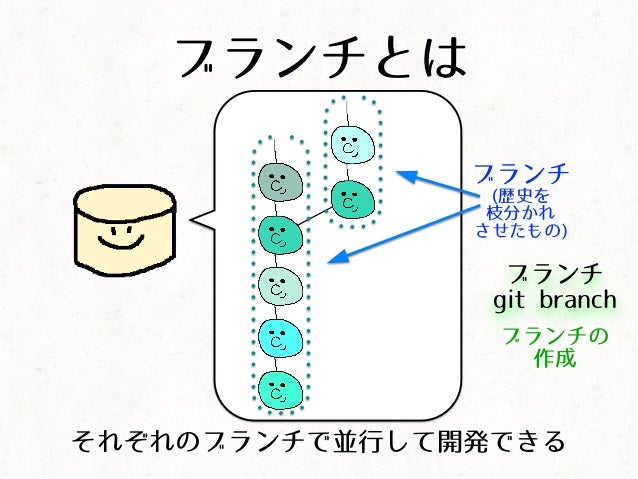 ブランチとは

ブランチ
(歴史を枝分かれさせたもの)

ブランチ
git branch

ブランチの作成

それぞれのブランチで並行して開発できる